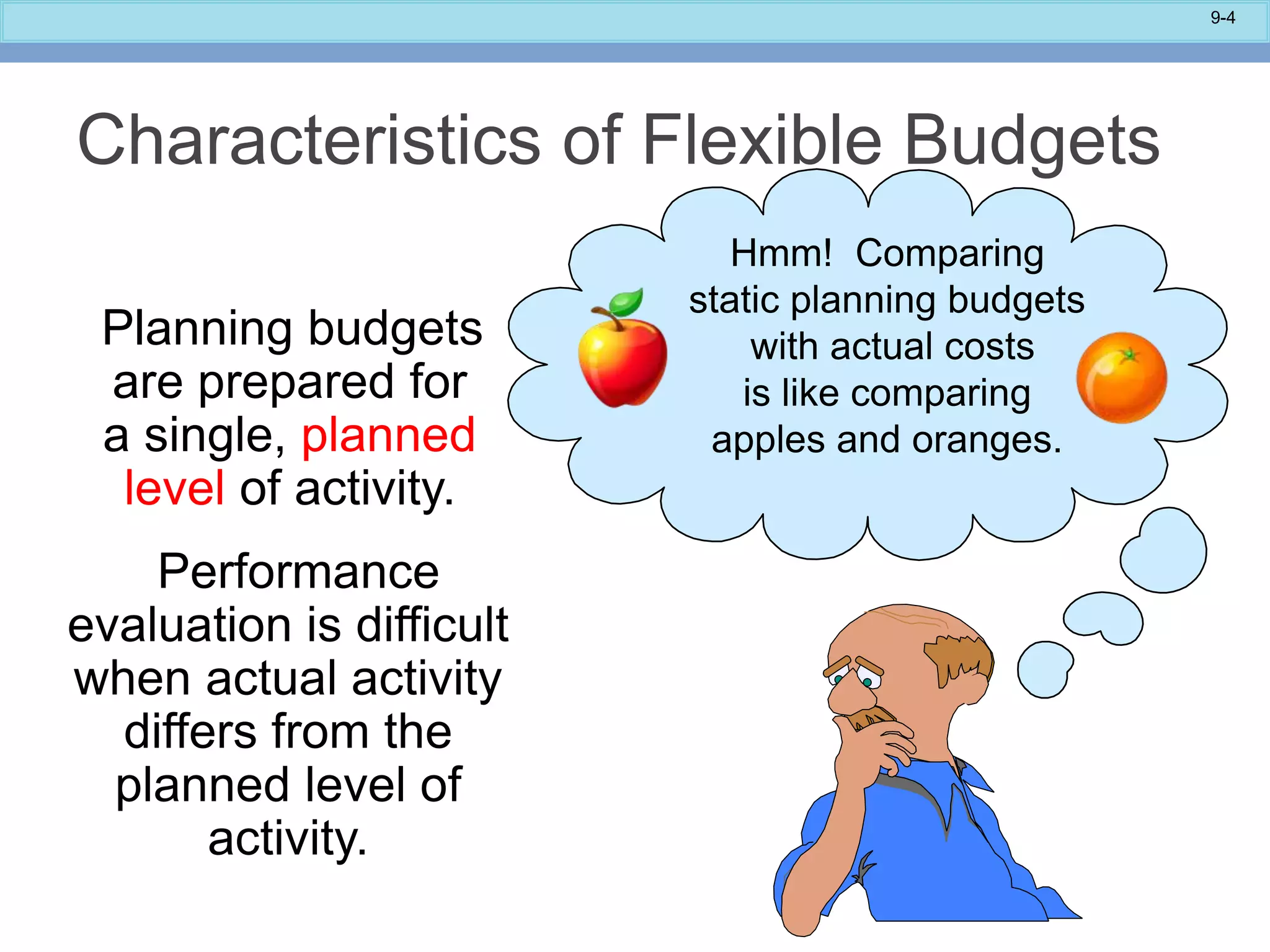 9-4

Characteristics of Flexible Budgets

Planning budgets are prepared for a single, planned level of activity.

Performance evaluation is difficult when actual activity differs from the planned level of activity.

Hmm! Comparing static planning budgets with actual costs is like comparing apples and oranges.